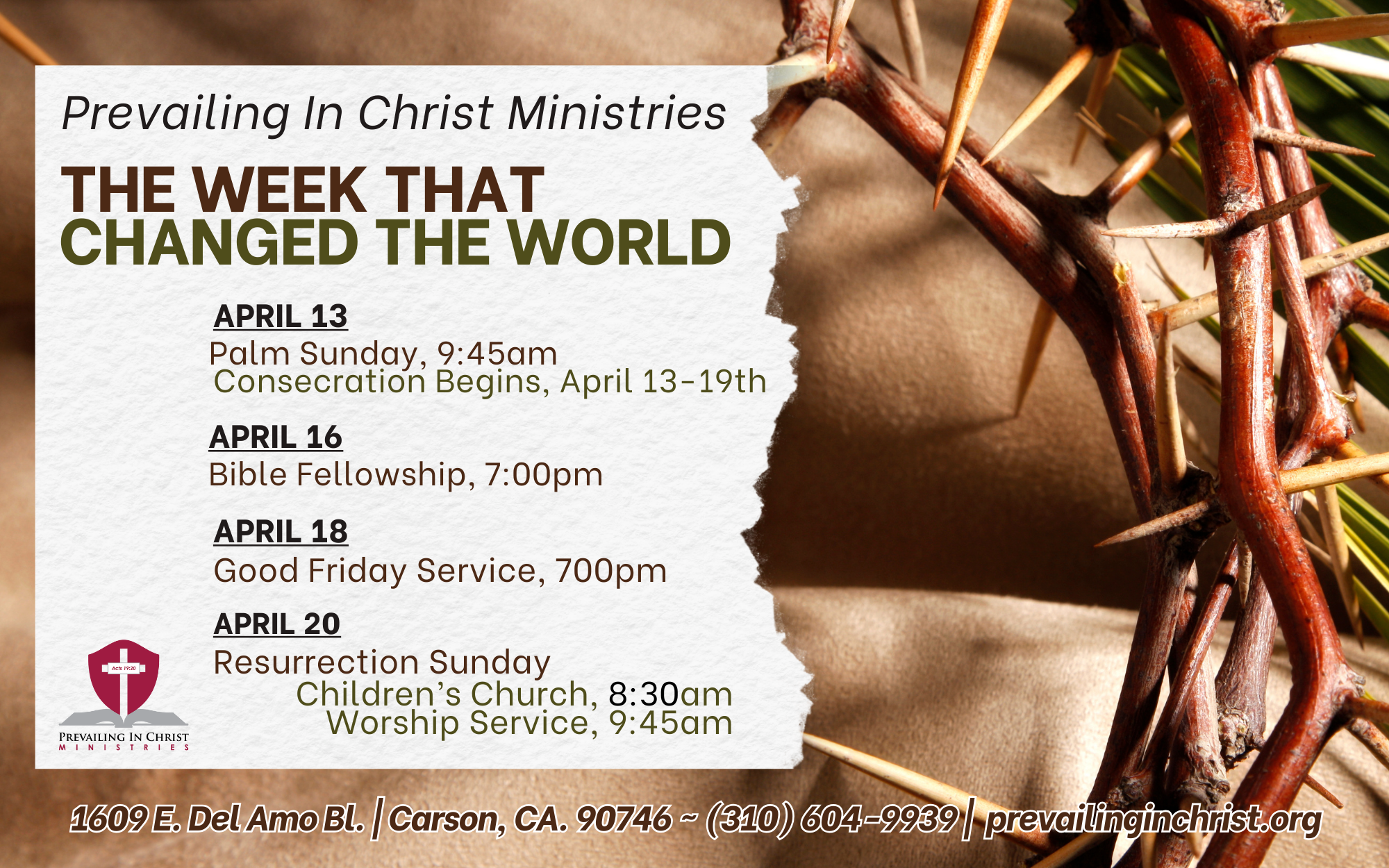 Prevailing In Christ Ministries

THE WEEK THAT CHANGED THE WORLD

APRIL 13
Palm Sunday, 9:45am
Consecration Begins, April 13-19th

APRIL 16
Bible Fellowship, 7:00pm

APRIL 18
Good Friday Service, 700pm

APRIL 20
Resurrection Sunday
Children's Church, 8:30am
Worship Service, 9:45am

Acts 19:20
PREVAILING IN CHRIST
MINISTRIES

1609 E. Del Amo Bl. | Carson, CA. 90746 ~ (310) 604-9939 | prevailinginchrist.org